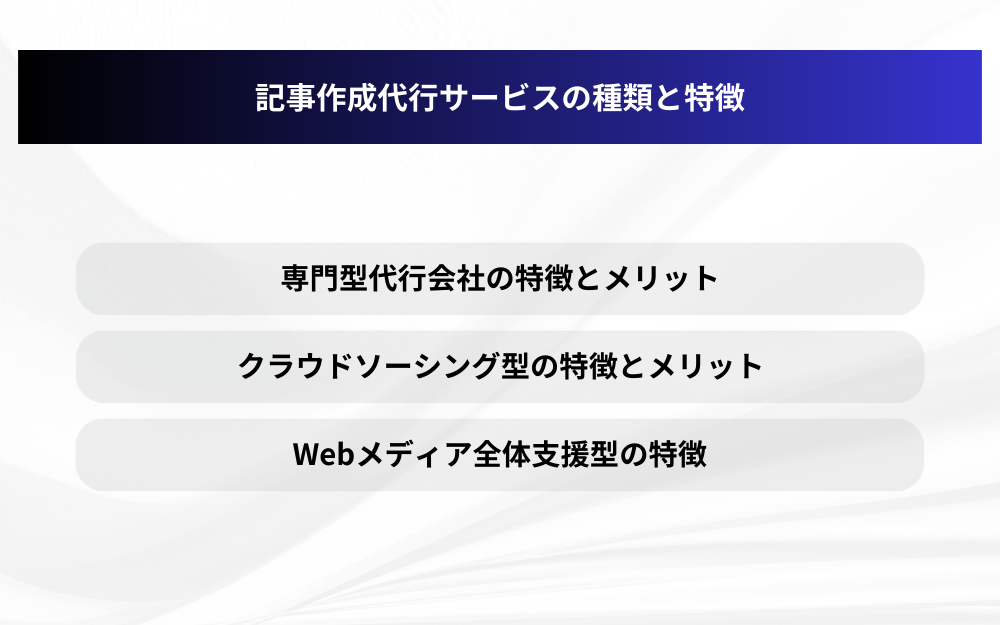 記事作成代行サービスの種類と特徴

専門型代行会社の特徴とメリット

クラウドソーシング型の特徴とメリット

Webメディア全体支援型の特徴